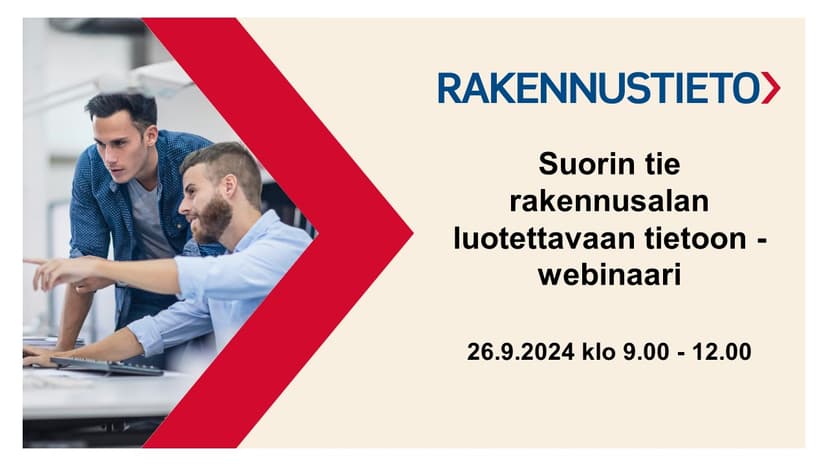 RAKENNUSTIETO

Suorin tie rakennusalan luotettavaan tietoon - webinaari

26.9.2024 klo 9.00 - 12.00